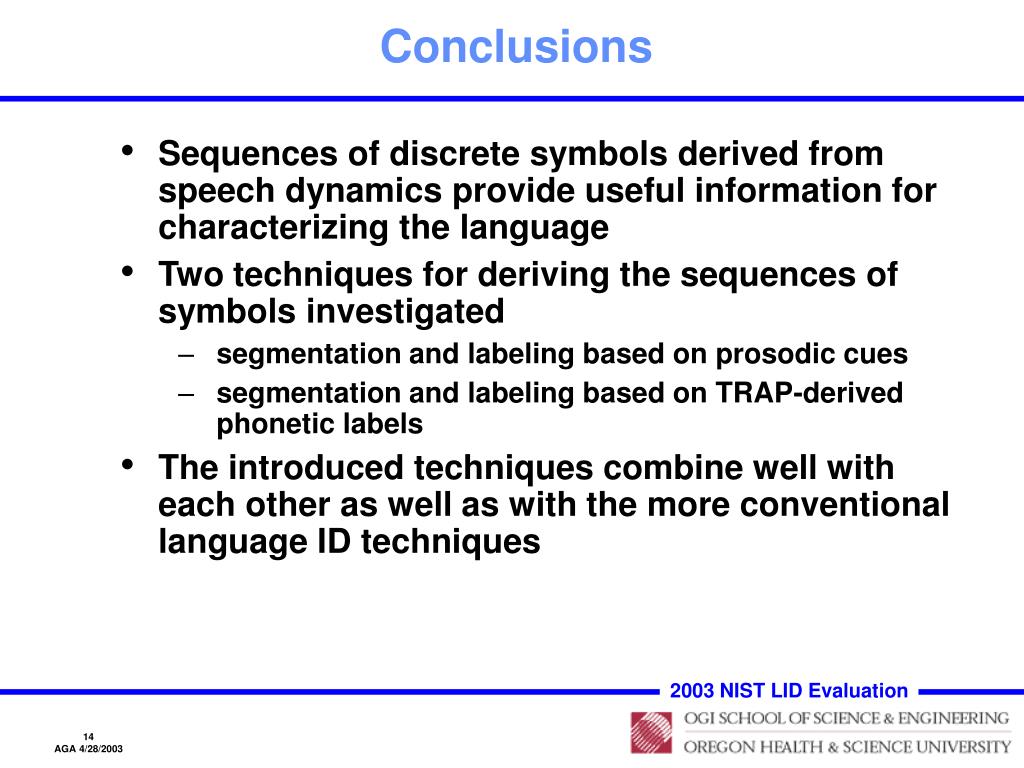 Conclusions

• Sequences of discrete symbols derived from speech dynamics provide useful information for characterizing the language

• Two techniques for deriving the sequences of symbols investigated
– segmentation and labeling based on prosodic cues
– segmentation and labeling based on TRAP-derived phonetic labels

• The introduced techniques combine well with each other as well as with the more conventional language ID techniques

2003 NIST LID Evaluation

14
AGA 4/28/2003

OGI SCHOOL OF SCIENCE & ENGINEERING
OREGON HEALTH & SCIENCE UNIVERSITY